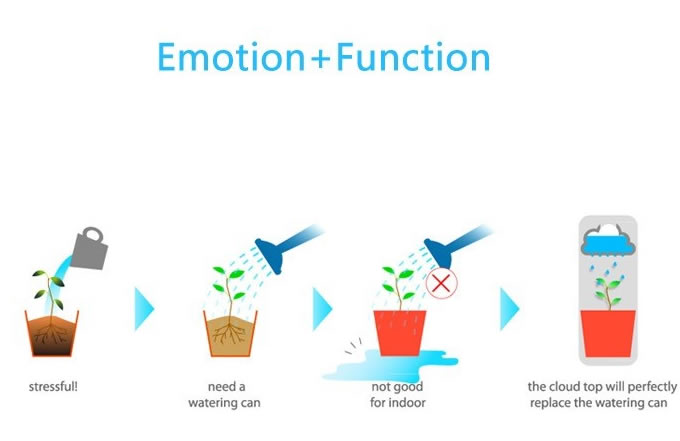 Emotion+Function

stressful!

need a watering can

not good for indoor

the cloud top will perfectly replace the watering can